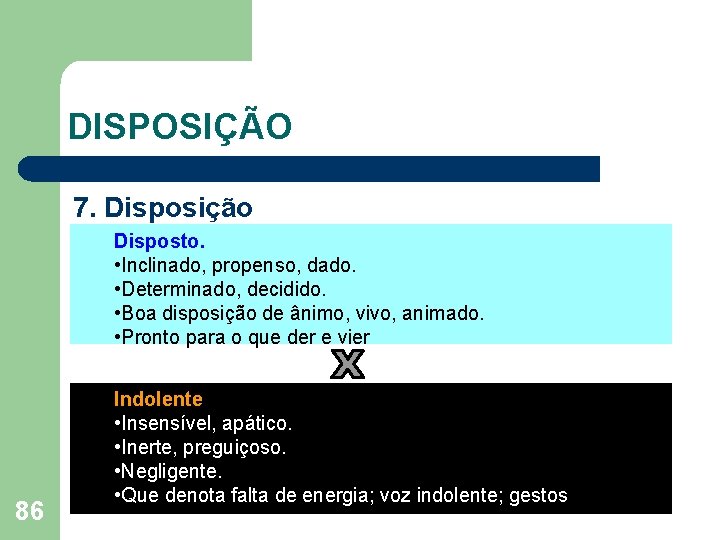 DISPOSIÇÃO

7. Disposição

Disposto.
•Inclinado, propenso, dado.
•Determinado, decidido.
•Boa disposição de ânimo, vivo, animado.
•Pronto para o que der e vier

X

Indolente
•Insensível, apático.
•Inerte, preguiçoso.
•Negligente.
•Que denota falta de energia; voz indolente; gestos

86